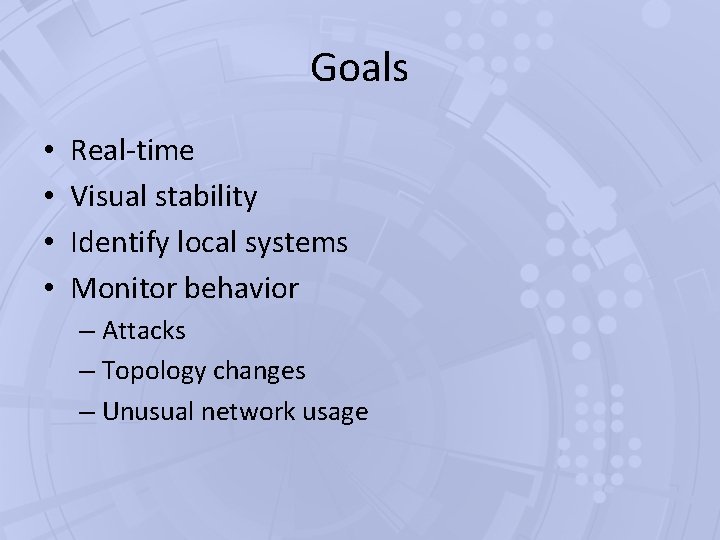 Goals

• Real-time
• Visual stability
• Identify local systems
• Monitor behavior
 – Attacks
 – Topology changes
 – Unusual network usage